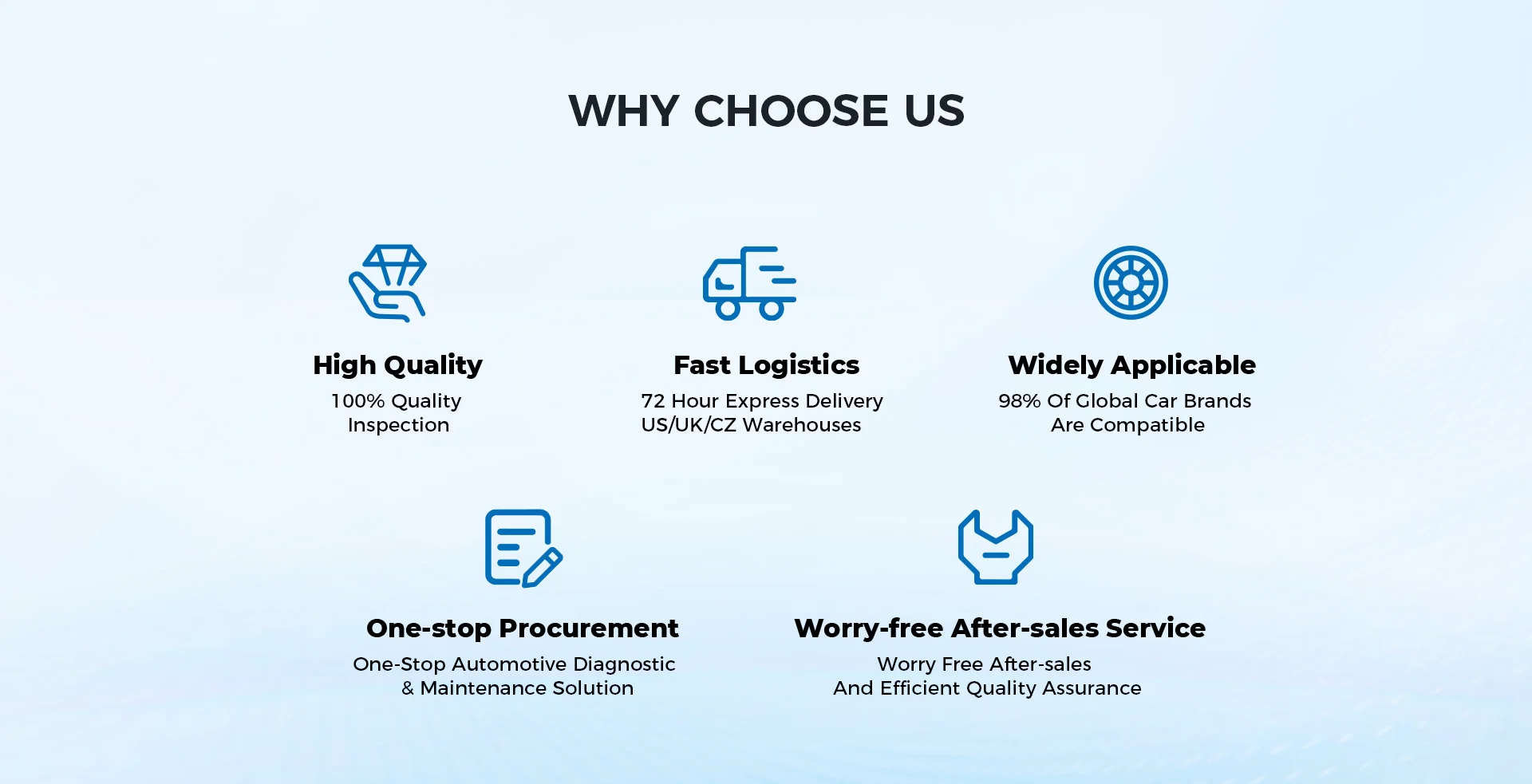 WHY CHOOSE US

High Quality
100% Quality Inspection

Fast Logistics
72 Hour Express Delivery US/UK/CZ Warehouses

Widely Applicable
98% Of Global Car Brands Are Compatible

One-stop Procurement
One-Stop Automotive Diagnostic & Maintenance Solution

Worry-free After-sales Service
Worry Free After-sales And Efficient Quality Assurance